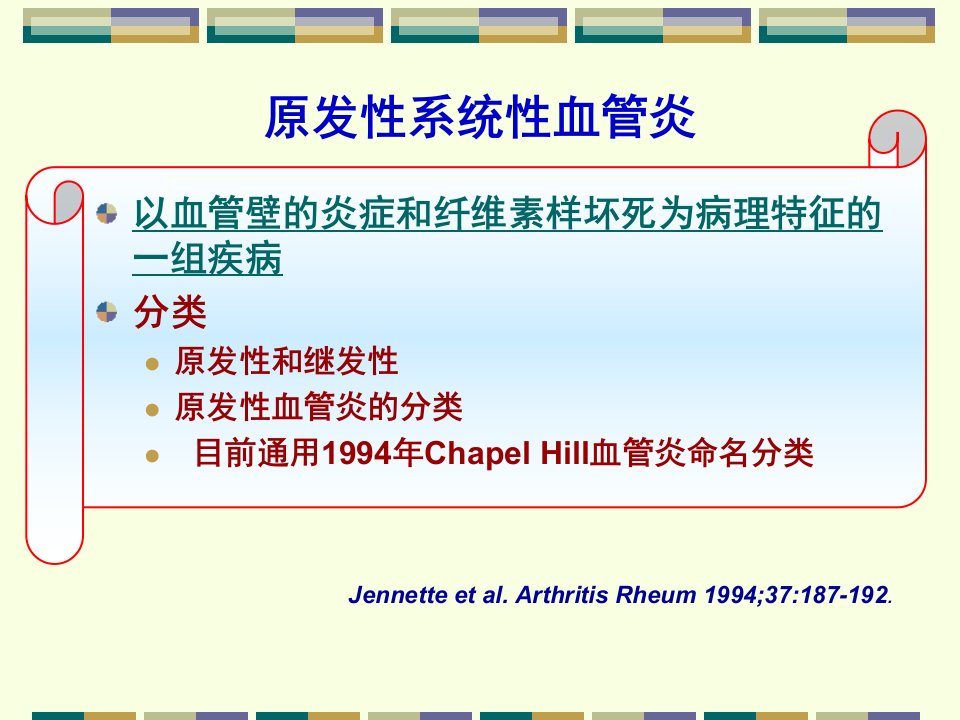 原发性系统性血管炎

以血管壁的炎症和纤维素样坏死为病理特征的一组疾病

分类

原发性和继发性

原发性血管炎的分类

目前通用1994年Chapel Hill血管炎命名分类

Jennette et al. Arthritis Rheum 1994;37:187-192.